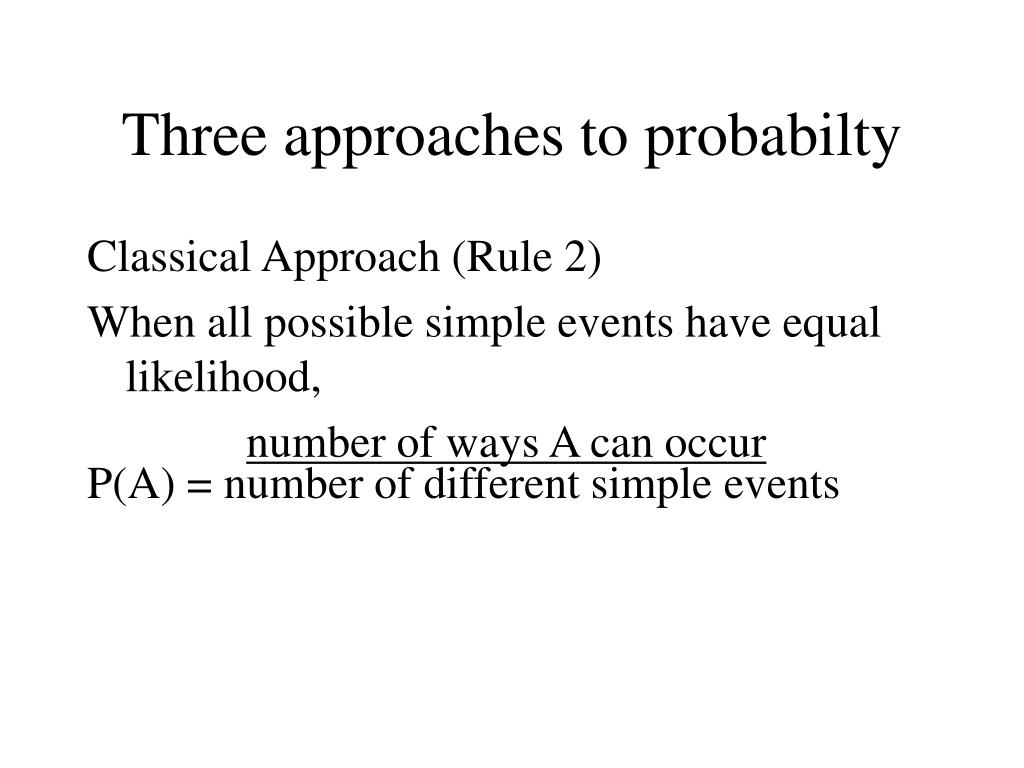 Three approaches to probabilty

Classical Approach (Rule 2)

When all possible simple events have equal likelihood,

$P(A) = \frac{\text{number of ways A can occur}}{\text{number of different simple events}}$